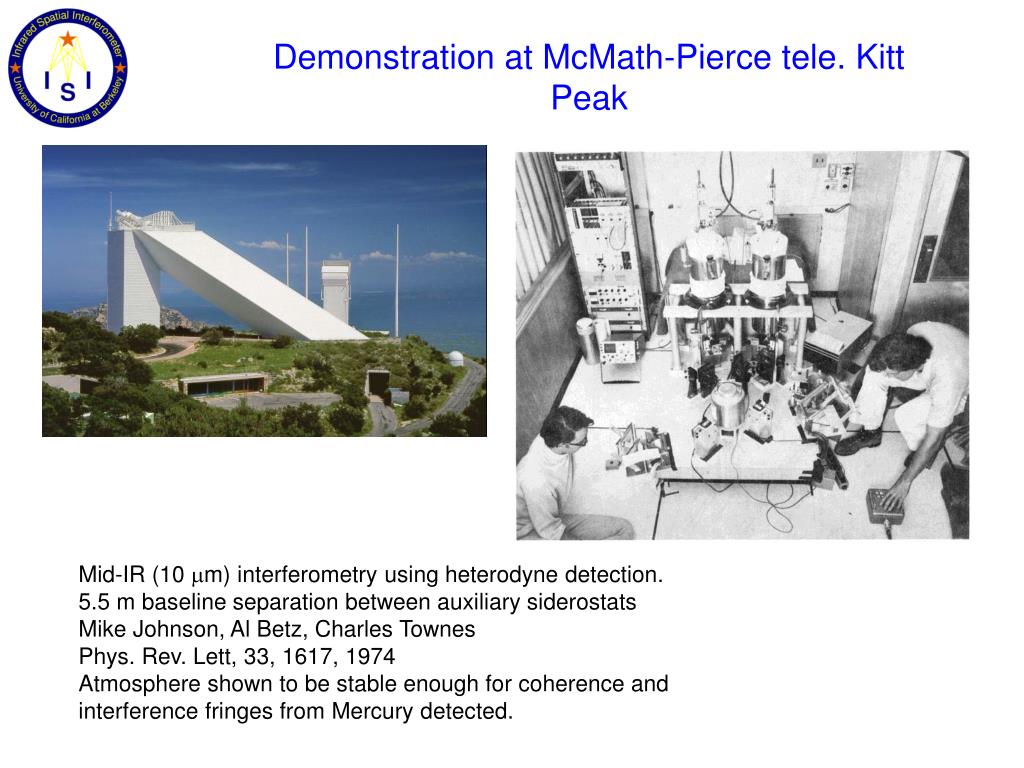 Infrared Spatial Interferometer
I S I
University of California at Berkeley

Demonstration at McMath-Pierce tele. Kitt Peak

Mid-IR (10 $\mu$m) interferometry using heterodyne detection.
5.5 m baseline separation between auxiliary siderostats
Mike Johnson, Al Betz, Charles Townes
Phys. Rev. Lett, 33, 1617, 1974
Atmosphere shown to be stable enough for coherence and interference fringes from Mercury detected.